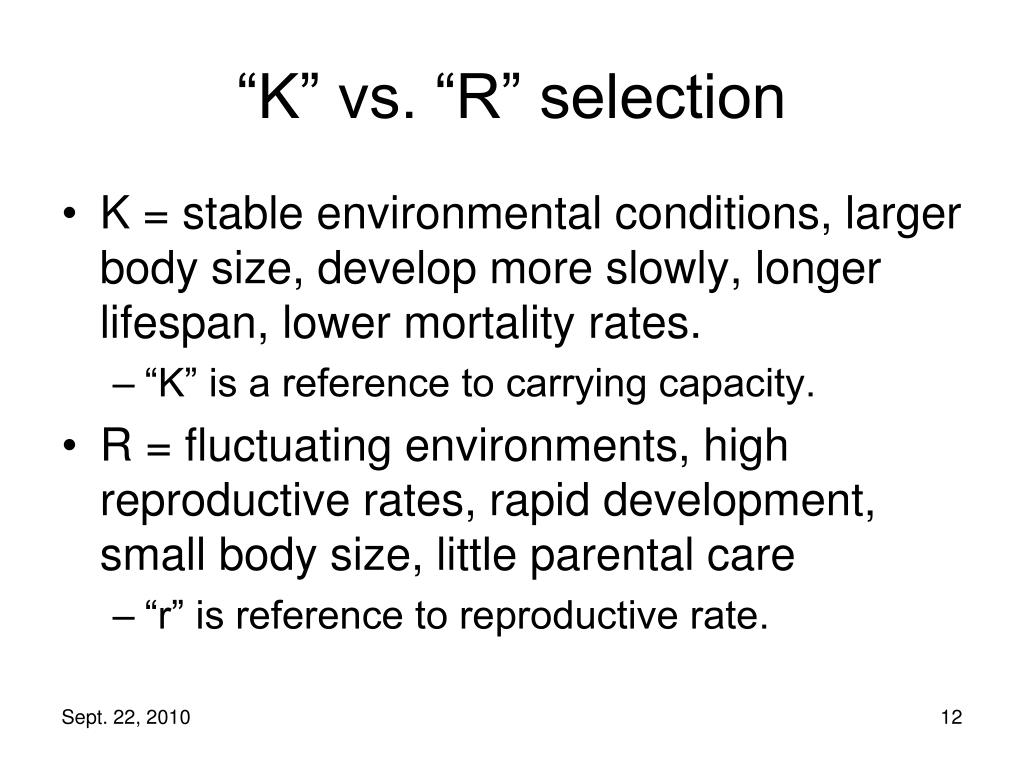 “K” vs. “R” selection

• K = stable environmental conditions, larger body size, develop more slowly, longer lifespan, lower mortality rates.
– “K” is a reference to carrying capacity.
• R = fluctuating environments, high reproductive rates, rapid development, small body size, little parental care
– “r” is reference to reproductive rate.

Sept. 22, 2010

12